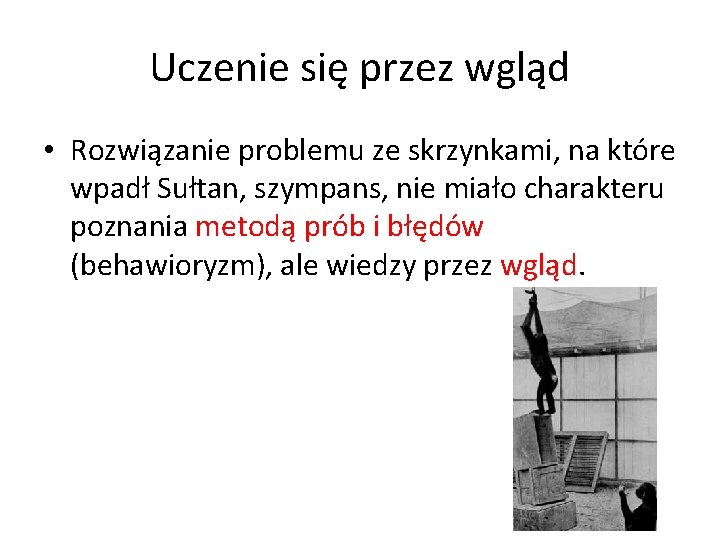 Uczenie się przez wgląd

• Rozwiązanie problemu ze skrzynkami, na które wpadł Sułtan, szympans, nie miało charakteru poznania metodą prób i błędów (behawioryzm), ale wiedzy przez wgląd.